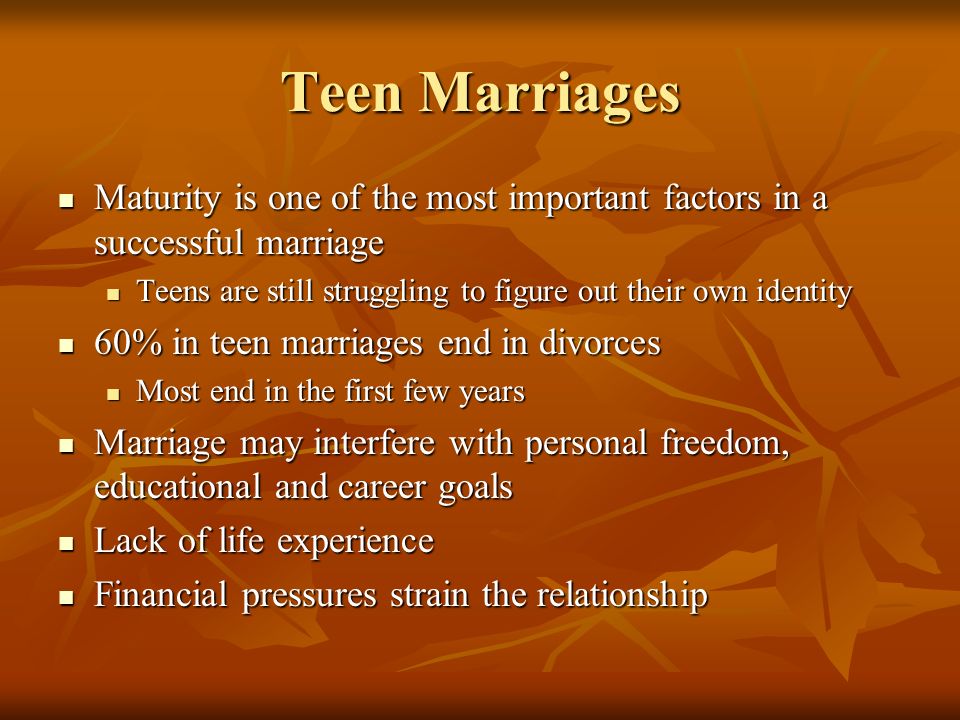 Teen Marriages

- Maturity is one of the most important factors in a successful marriage
  - Teens are still struggling to figure out their own identity
- 60% in teen marriages end in divorces
  - Most end in the first few years
- Marriage may interfere with personal freedom, educational and career goals
- Lack of life experience
- Financial pressures strain the relationship